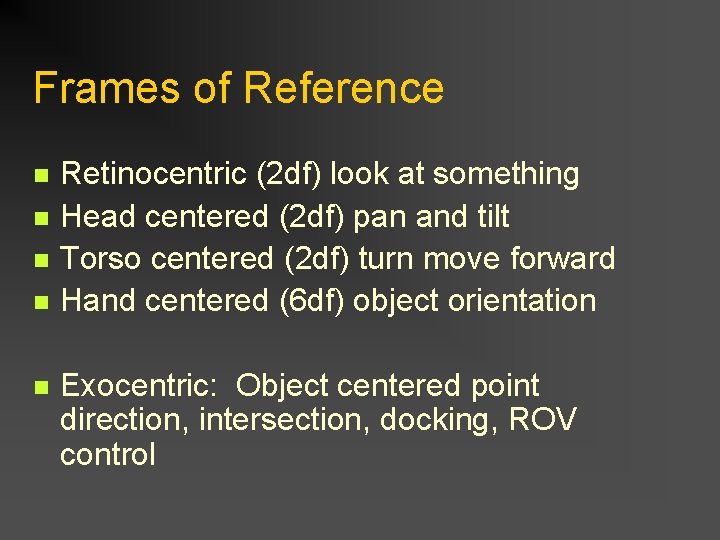 Frames of Reference

- Retinocentric (2df) look at something
- Head centered (2df) pan and tilt
- Torso centered (2df) turn move forward
- Hand centered (6df) object orientation

- Exocentric: Object centered point direction, intersection, docking, ROV control